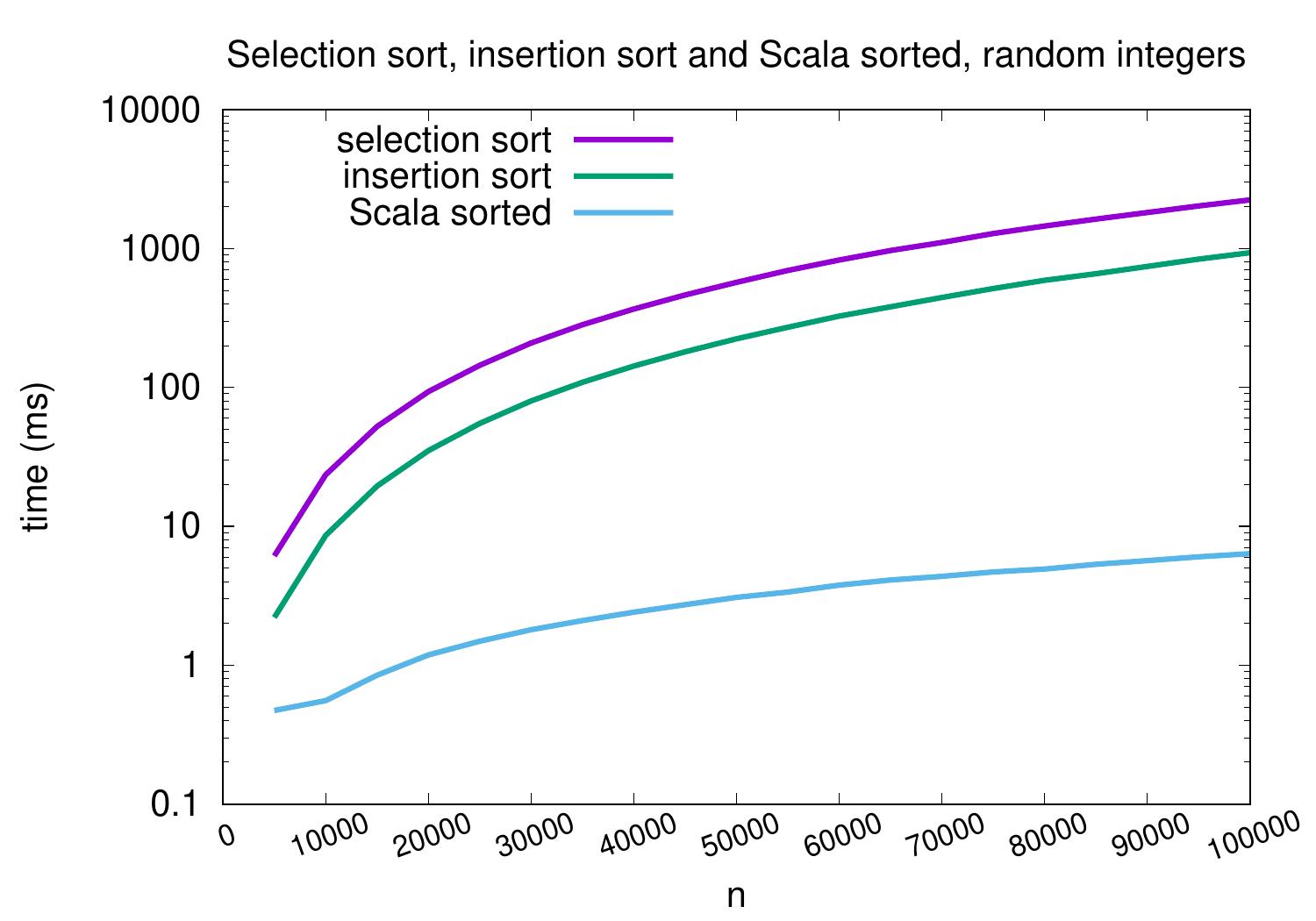 Selection sort, insertion sort and Scala sorted, random integers

selection sort
insertion sort
Scala sorted

time (ms)

10000
1000
100
10
1
0.1

0
10000
20000
30000
40000
50000
60000
70000
80000
90000
100000

n